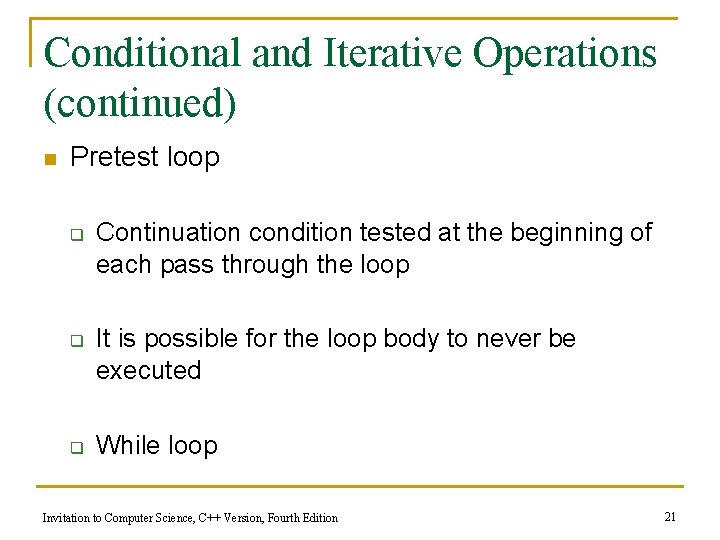 Conditional and Iterative Operations (continued)

Pretest loop

Continuation condition tested at the beginning of each pass through the loop

It is possible for the loop body to never be executed

While loop

Invitation to Computer Science, C++ Version, Fourth Edition

21